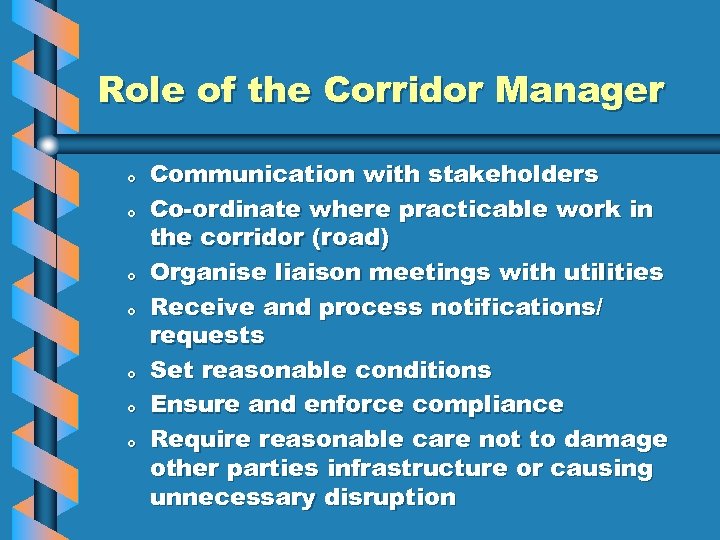 Role of the Corridor Manager

- Communication with stakeholders
- Co-ordinate where practicable work in the corridor (road)
- Organise liaison meetings with utilities
- Receive and process notifications/ requests
- Set reasonable conditions
- Ensure and enforce compliance
- Require reasonable care not to damage other parties infrastructure or causing unnecessary disruption